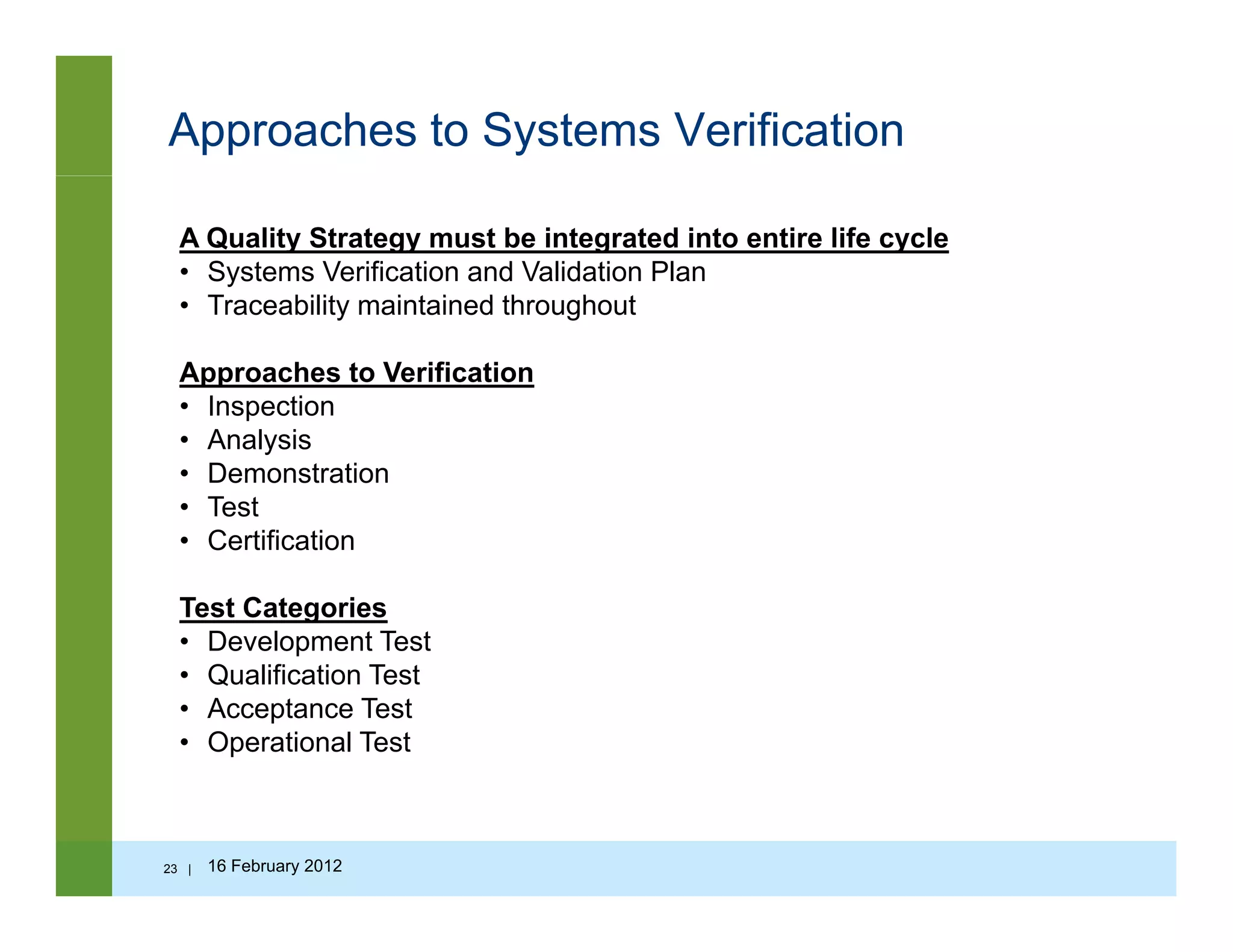 Approaches to Systems Verification

A Quality Strategy must be integrated into entire life cycle
• Systems Verification and Validation Plan
• Traceability maintained throughout

Approaches to Verification
• Inspection
• Analysis
• Demonstration
• Test
• Certification

Test Categories
• Development Test
• Qualification Test
• Acceptance Test
• Operational Test

23 | 16 February 2012